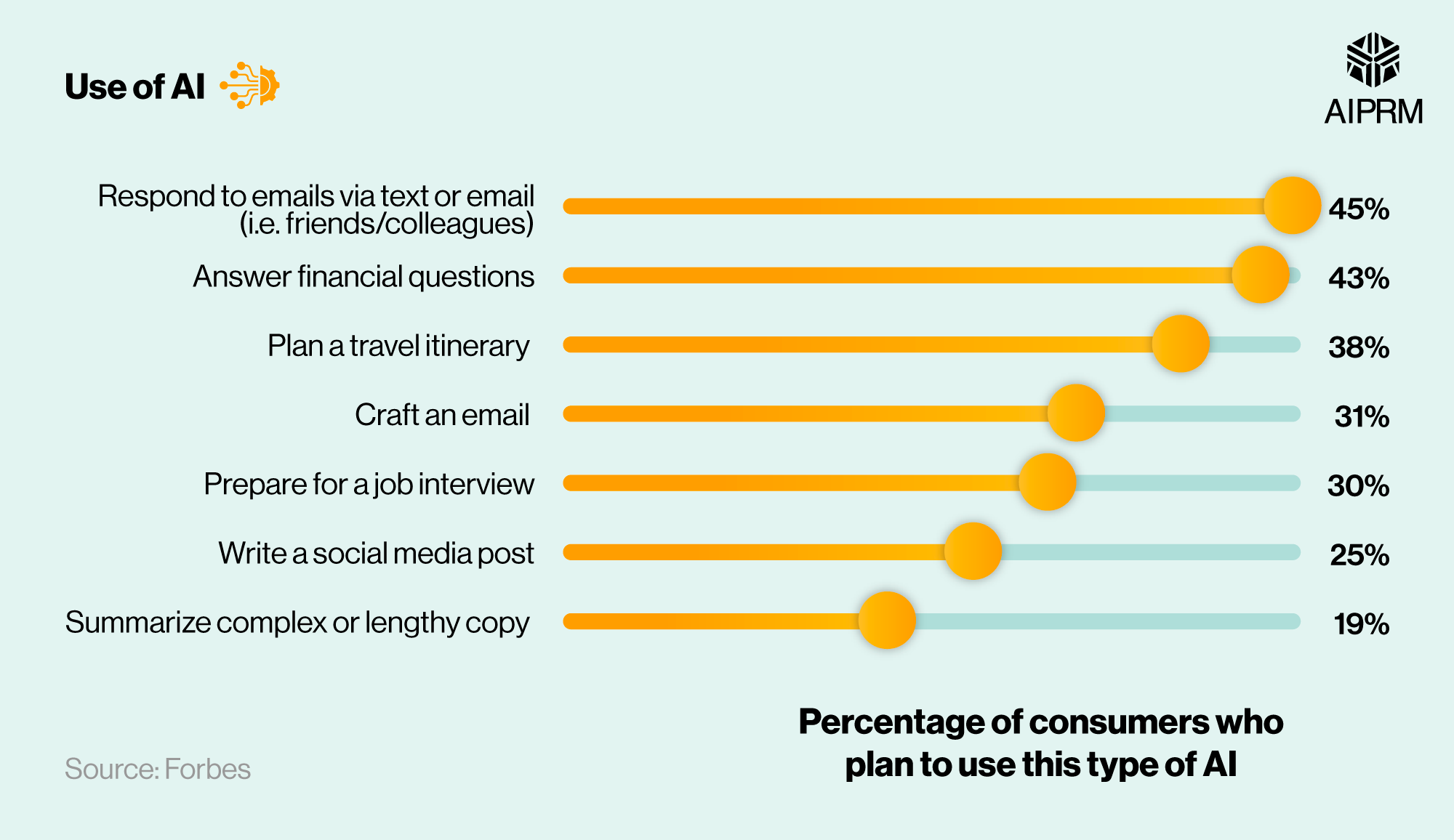 Use of AI

AIPRM

Respond to emails via text or email (i.e. friends/colleagues) 45%

Answer financial questions 43%

Plan a travel itinerary 38%

Craft an email 31%

Prepare for a job interview 30%

Write a social media post 25%

Summarize complex or lengthy copy 19%

Percentage of consumers who plan to use this type of AI

Source: Forbes